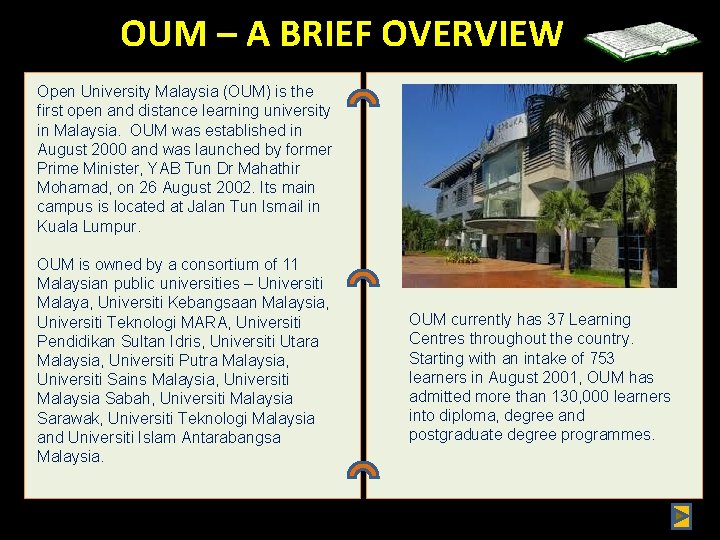 OUM – A BRIEF OVERVIEW

Open University Malaysia (OUM) is the first open and distance learning university in Malaysia. OUM was established in August 2000 and was launched by former Prime Minister, YAB Tun Dr Mahathir Mohamad, on 26 August 2002. Its main campus is located at Jalan Tun Ismail in Kuala Lumpur.

OUM is owned by a consortium of 11 Malaysian public universities – Universiti Malaya, Universiti Kebangsaan Malaysia, Universiti Teknologi MARA, Universiti Pendidikan Sultan Idris, Universiti Utara Malaysia, Universiti Putra Malaysia, Universiti Sains Malaysia, Universiti Malaysia Sabah, Universiti Malaysia Sarawak, Universiti Teknologi Malaysia and Universiti Islam Antarabangsa Malaysia.

OUM currently has 37 Learning Centres throughout the country. Starting with an intake of 753 learners in August 2001, OUM has admitted more than 130,000 learners into diploma, degree and postgraduate degree programmes.